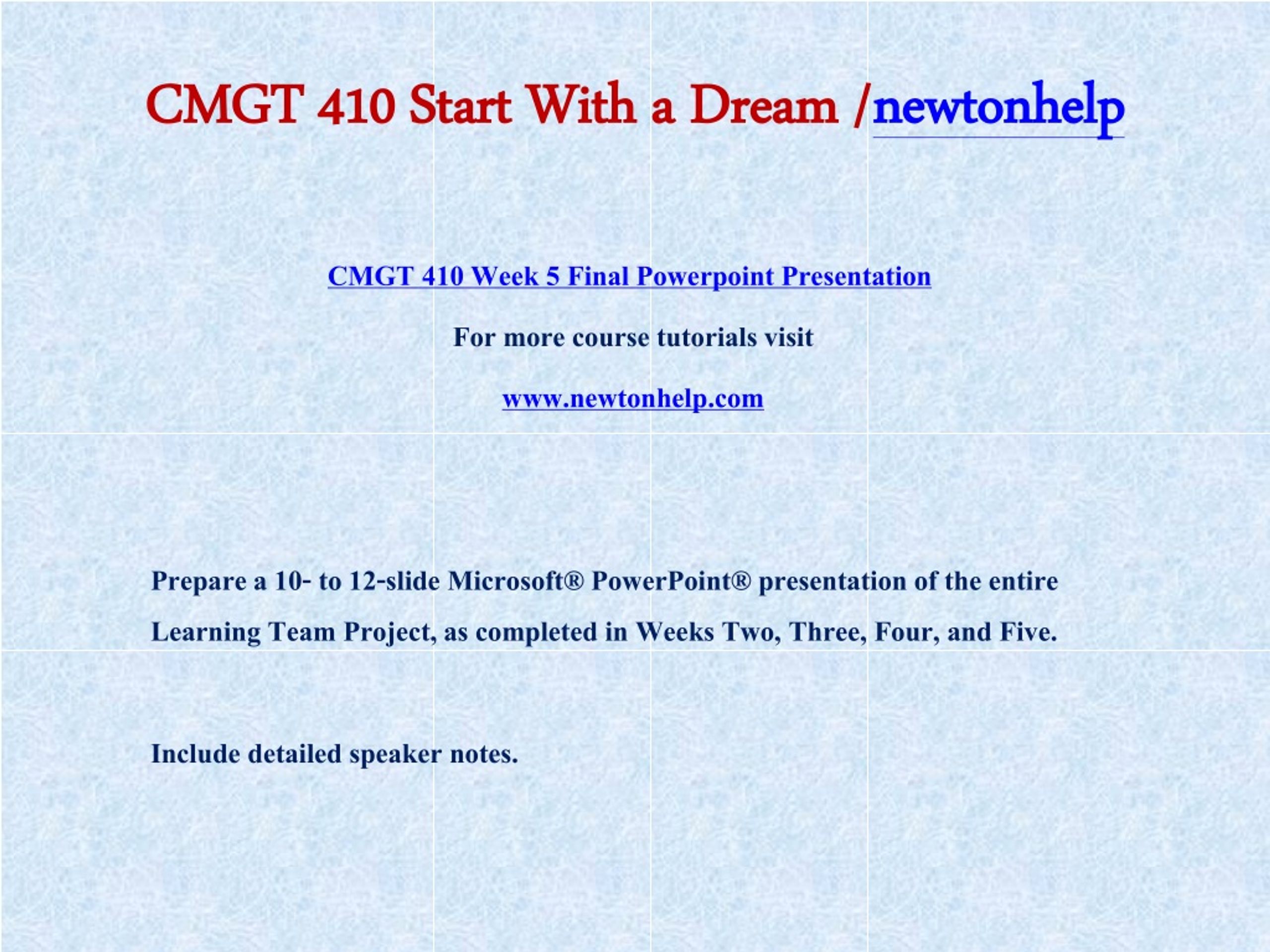 CMGT 410 Start With a Dream /newtonhelp

CMGT 410 Week 5 Final Powerpoint Presentation

For more course tutorials visit

www.newtonhelp.com

Prepare a 10- to 12-slide Microsoft® PowerPoint® presentation of the entire Learning Team Project, as completed in Weeks Two, Three, Four, and Five.

Include detailed speaker notes.